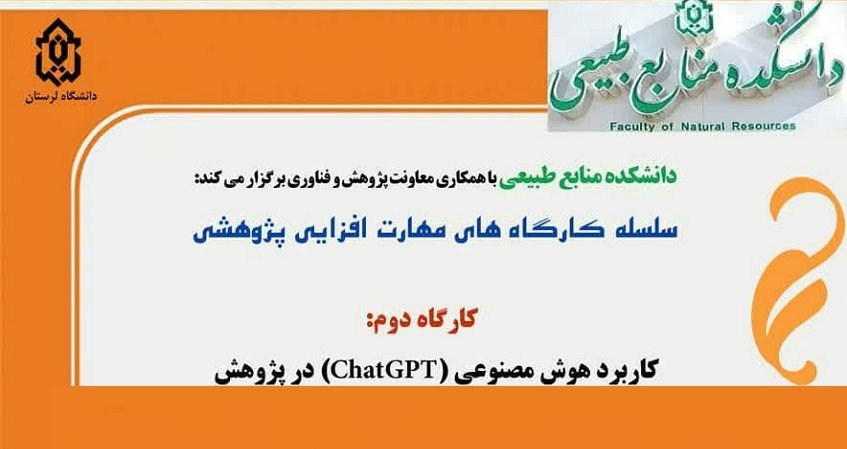 دانشگاه لرستان

دانشکده منابع طبیعی

Faculty of Natural Resources

دانشکده منابع طبیعی با همکاری معاونت پژوهش و فناوری برگزار می کند:

سلسله کارگاه های مهارت افزایی پژوهشی

کارگاه دوم:

کاربرد هوش مصنوعی (ChatGPT) در پژوهش